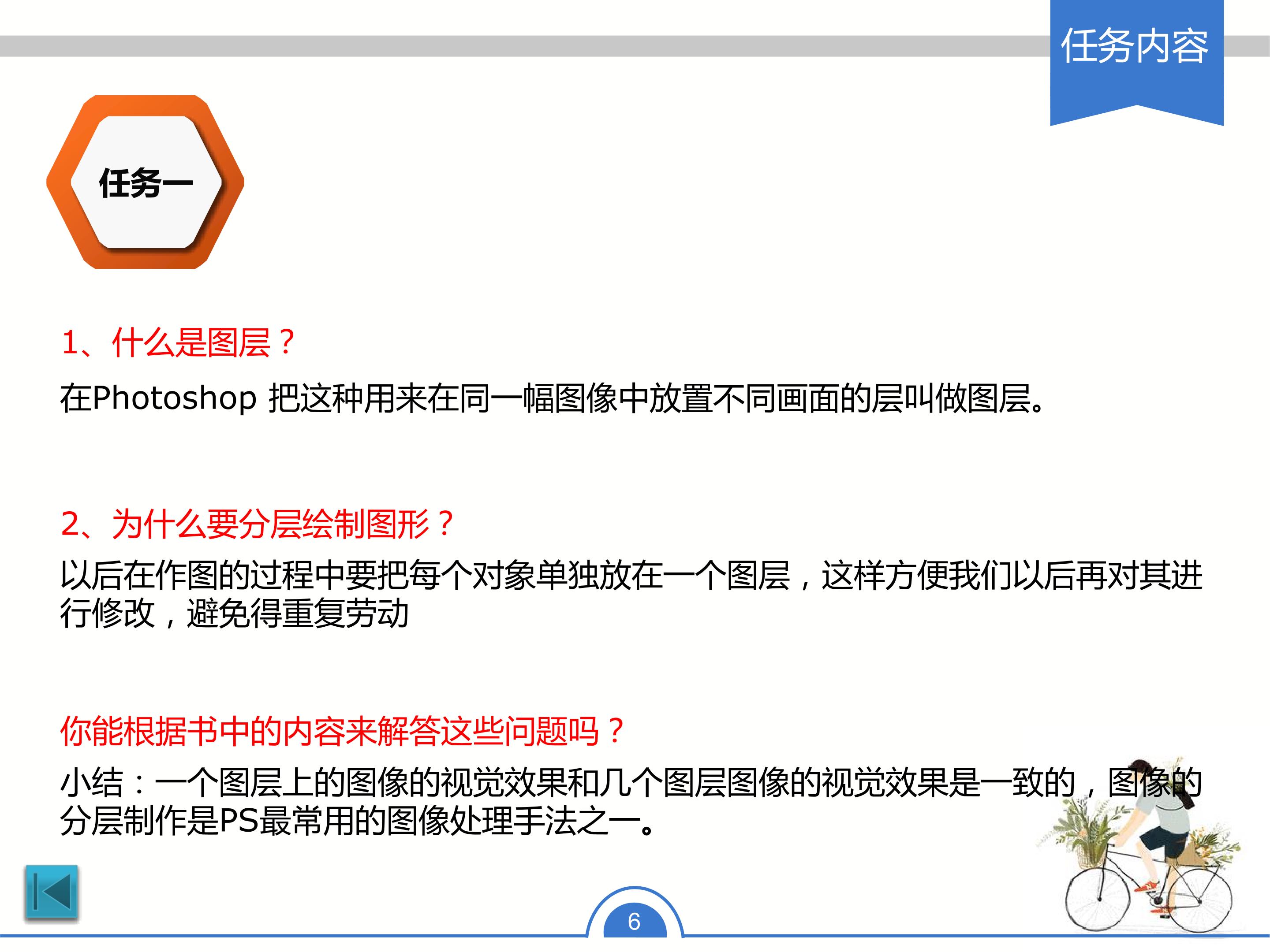 任务内容

任务一

1、什么是图层？

在Photoshop 把这种用来在同一幅图像中放置不同画面的层叫做图层。

2、为什么要分层绘制图形？

以后在作图的过程中要把每个对象单独放在一个图层，这样方便我们以后再对其进行修改，避免得重复劳动

你能根据书中的内容来解答这些问题吗？

小结：一个图层上的图像的视觉效果和几个图层图像的视觉效果是一致的，图像的分层制作是PS最常用的图像处理手法之一。

6